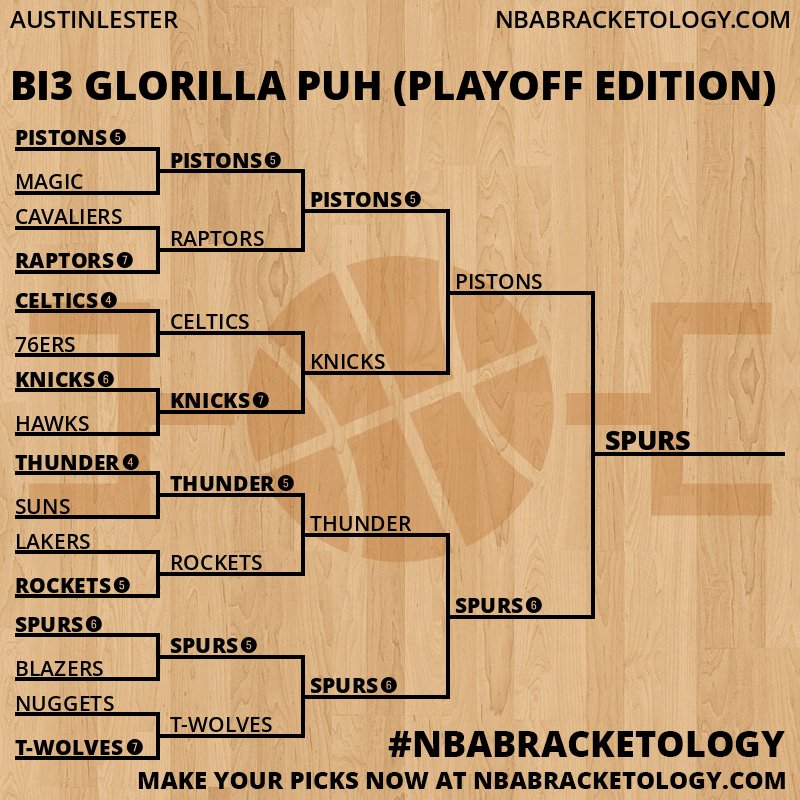 AUSTINLESTER

NBABRACKETOLOGY.COM

BI3 GLORILLA PUH (PLAYOFF EDITION)

PISTONS 5
MAGIC
CAVALIERS
RAPTORS 7
CELTICS 4
76ERS
KNICKS 6
HAWKS
THUNDER 4
SUNS
LAKERS
ROCKETS 5
SPURS 6
BLAZERS
NUGGETS
T-WOLVES 7

PISTONS 5
RAPTORS
CELTICS
KNICKS 7
THUNDER 5
ROCKETS
SPURS 5
T-WOLVES

PISTONS 5
KNICKS
THUNDER
SPURS 6

PISTONS
SPURS 6

SPURS

#NBABRACKETOLOGY

MAKE YOUR PICKS NOW AT NBABRACKETOLOGY.COM